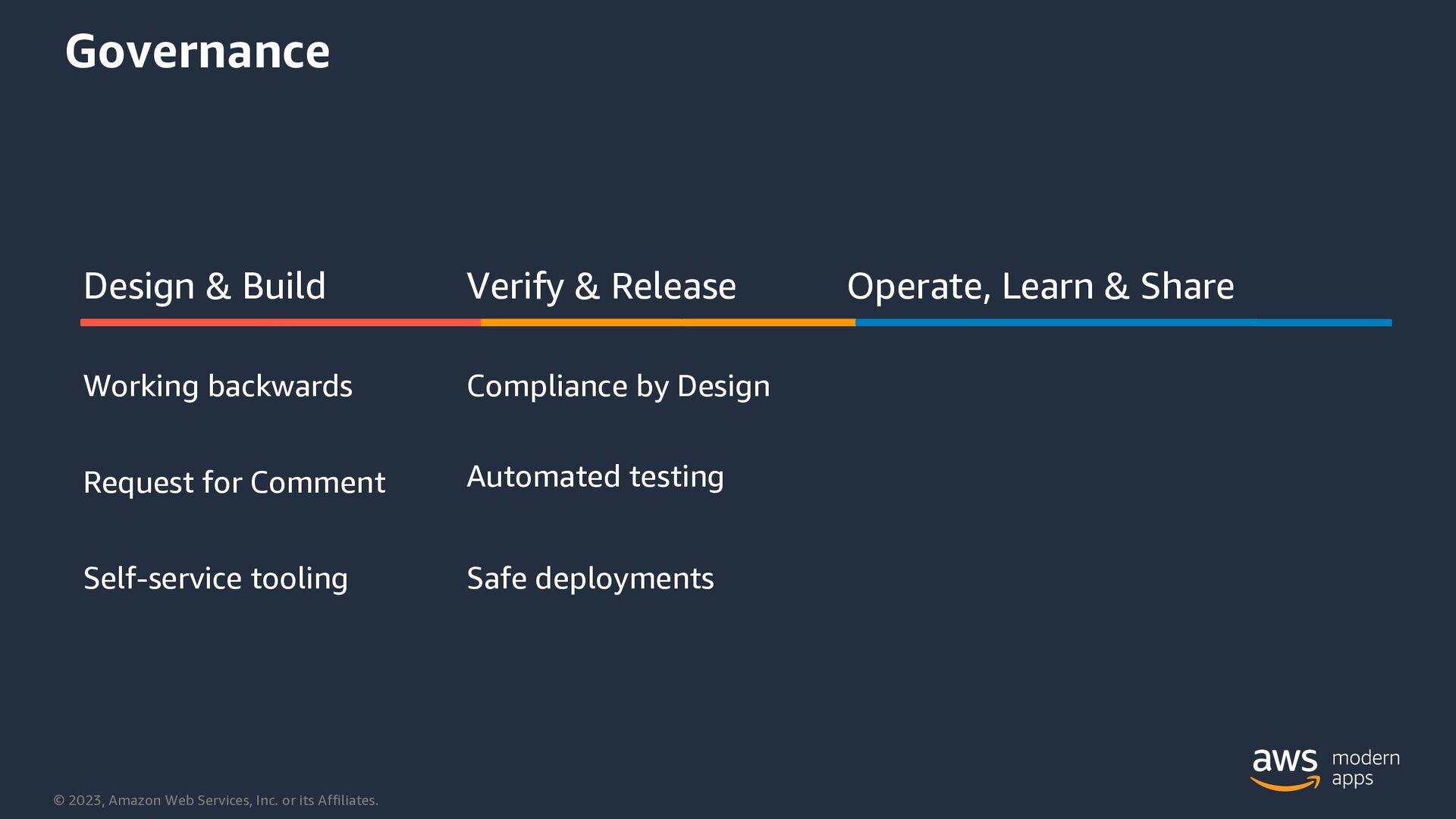 Governance

Design & Build

Working backwards

Request for Comment

Self-service tooling

Verify & Release

Compliance by Design

Automated testing

Safe deployments

Operate, Learn & Share

© 2023, Amazon Web Services, Inc. or its Affiliates.

aws modern apps